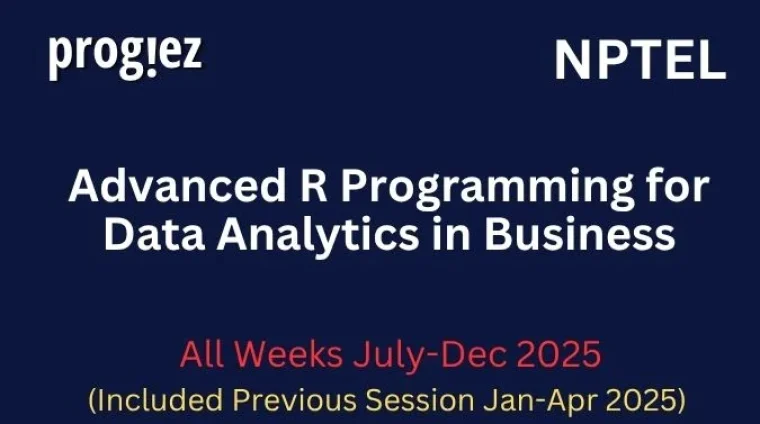 prog!ez

NPTEL

Advanced R Programming for Data Analytics in Business

All Weeks July-Dec 2025

(Included Previous Session Jan-Apr 2025)